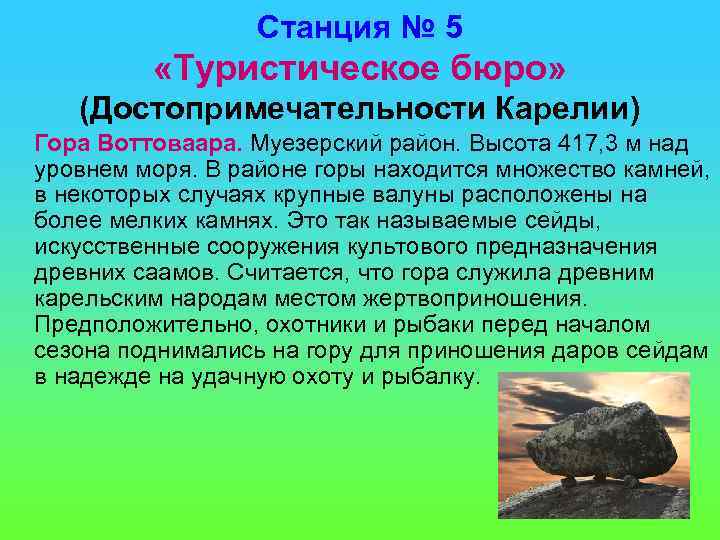 Станция № 5
«Туристическое бюро»
(Достопримечательности Карелии)

Гора Воттоваара. Муезерский район. Высота 417,3 м над уровнем моря. В районе горы находится множество камней, в некоторых случаях крупные валуны расположены на более мелких камнях. Это так называемые сейды, искусственные сооружения культового предназначения древних саамов. Считается, что гора служила древним карельским народам местом жертвоприношения. Предположительно, охотники и рыбаки перед началом сезона поднимались на гору для приношения даров сейдам в надежде на удачную охоту и рыбалку.